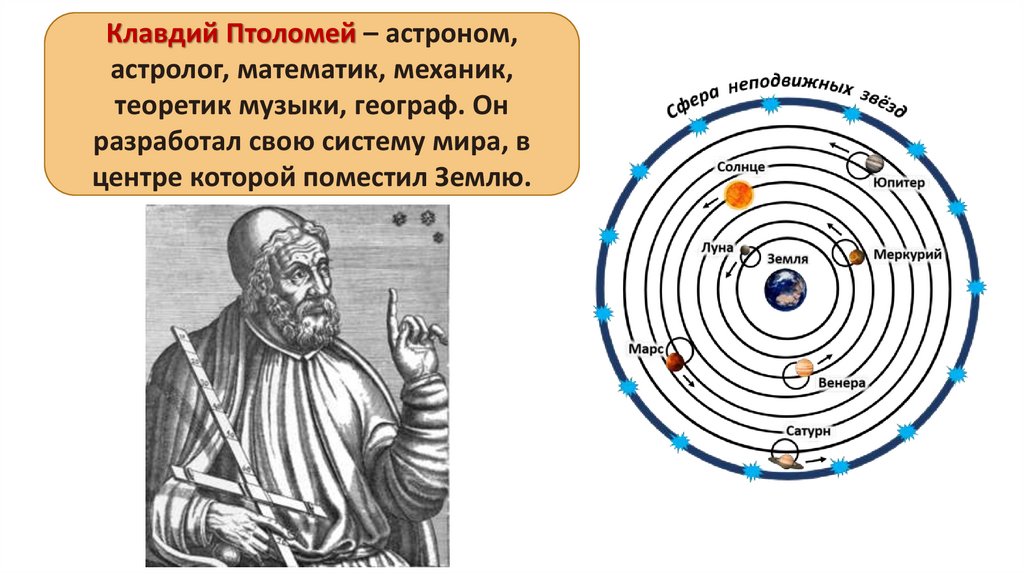 Клавдий Птоломей – астроном, астролог, математик, механик, теоретик музыки, географ. Он разработал свою систему мира, в центре которой поместил Землю.

Сфера неподвижных звёзд

Солнце
Юпитер
Луна
Земля
Меркурий
Марс
Венера
Сатурн